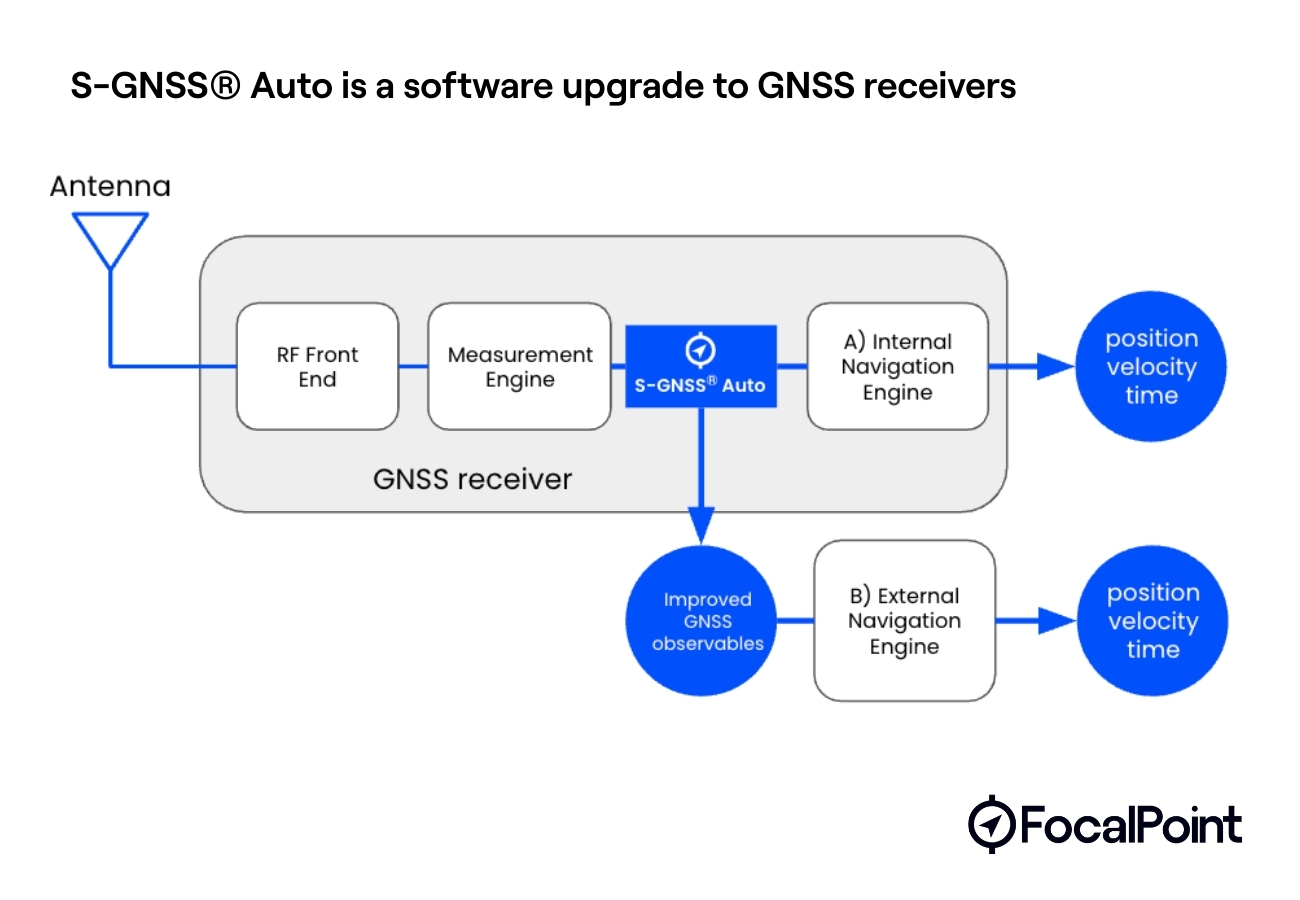 S-GNSS® Auto is a software upgrade to GNSS receivers

Antenna

RF Front End

Measurement Engine

S-GNSS® Auto

A) Internal Navigation Engine

position velocity time

GNSS receiver

Improved GNSS observables

B) External Navigation Engine

position velocity time

FocalPoint